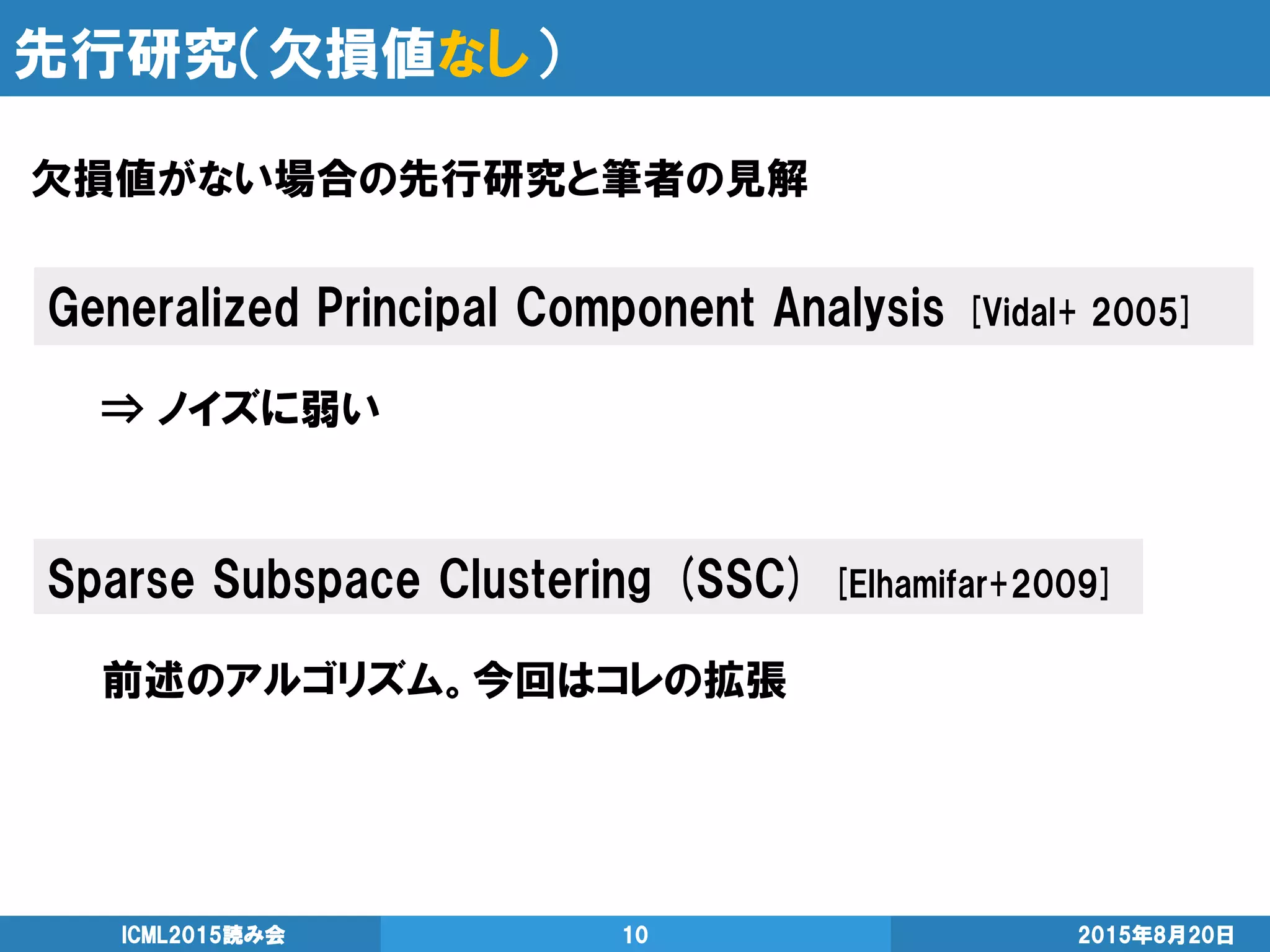 先行研究(欠損値なし)

欠損値がない場合の先行研究と筆者の見解

Generalized Principal Component Analysis [Vidal+ 2005]

⇒ ノイズに弱い

Sparse Subspace Clustering (SSC) [Elhamifar+2009]

前述のアルゴリズム。今回はコレの拡張

ICML2015読み会 10 2015年8月20日